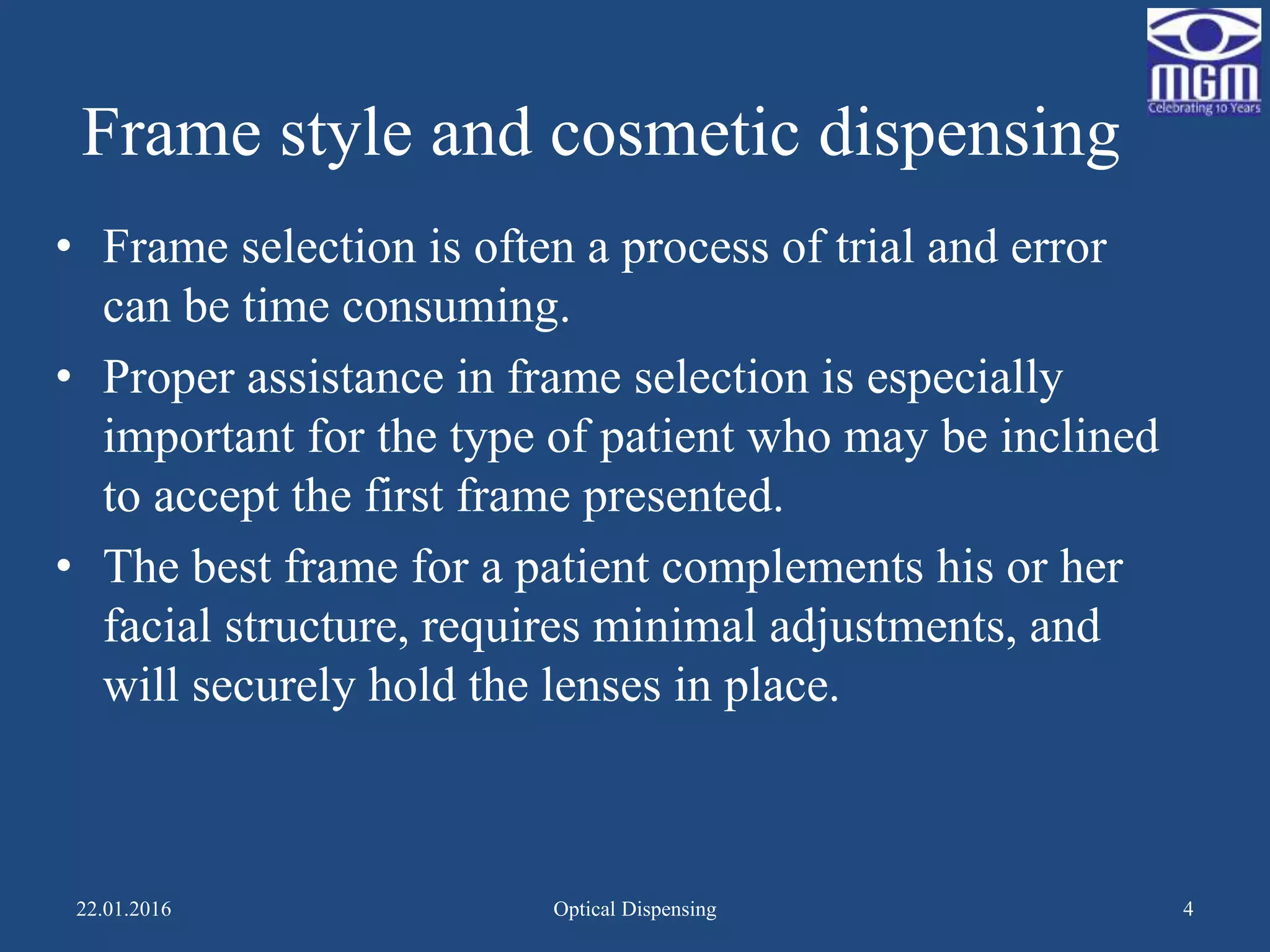 MGM
Celebrating 10 Years

Frame style and cosmetic dispensing

• Frame selection is often a process of trial and error can be time consuming.
• Proper assistance in frame selection is especially important for the type of patient who may be inclined to accept the first frame presented.
• The best frame for a patient complements his or her facial structure, requires minimal adjustments, and will securely hold the lenses in place.

22.01.2016 Optical Dispensing 4